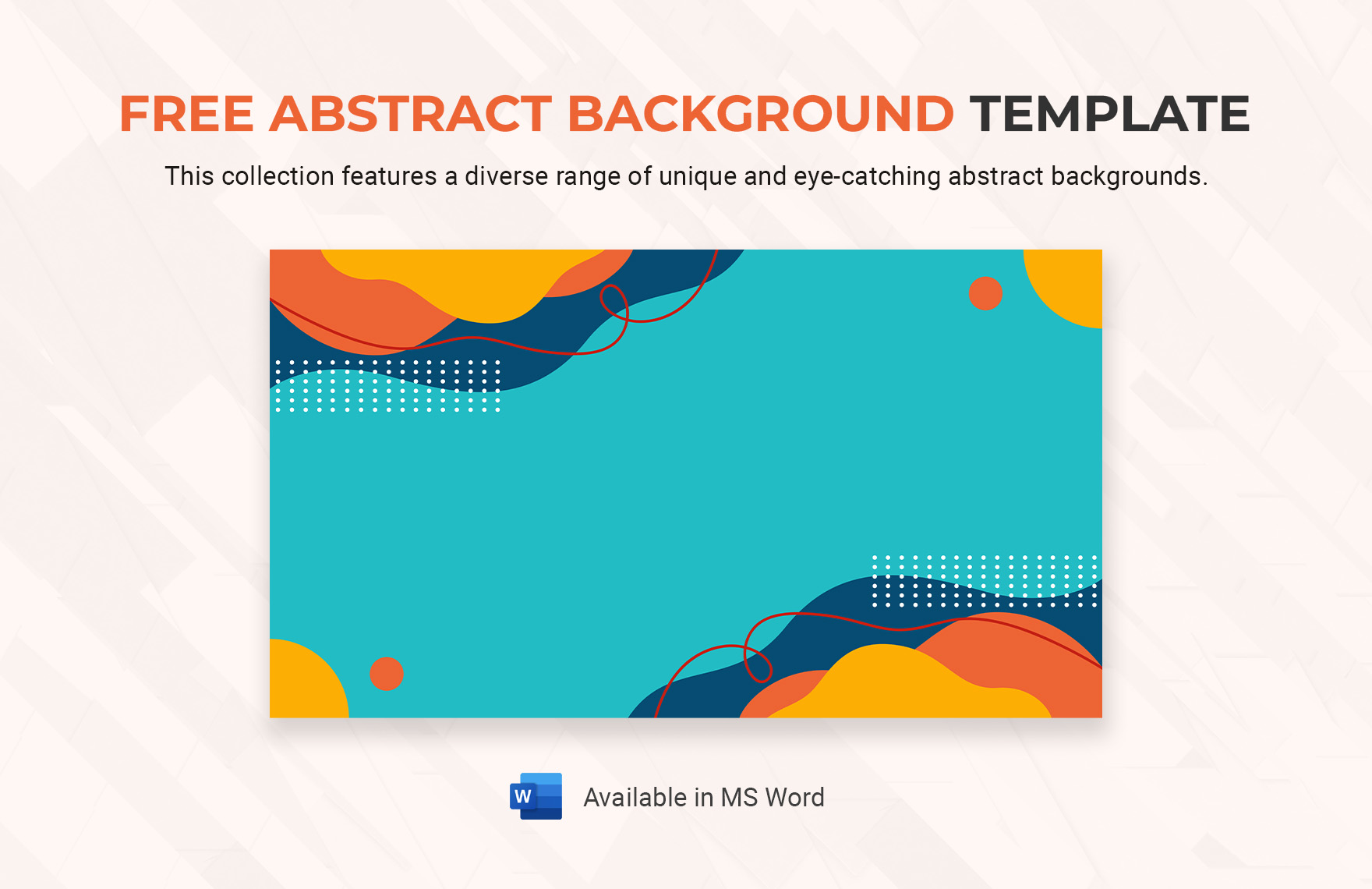 FREE ABSTRACT BACKGROUND TEMPLATE

This collection features a diverse range of unique and eye-catching abstract backgrounds.

W

Available in MS Word